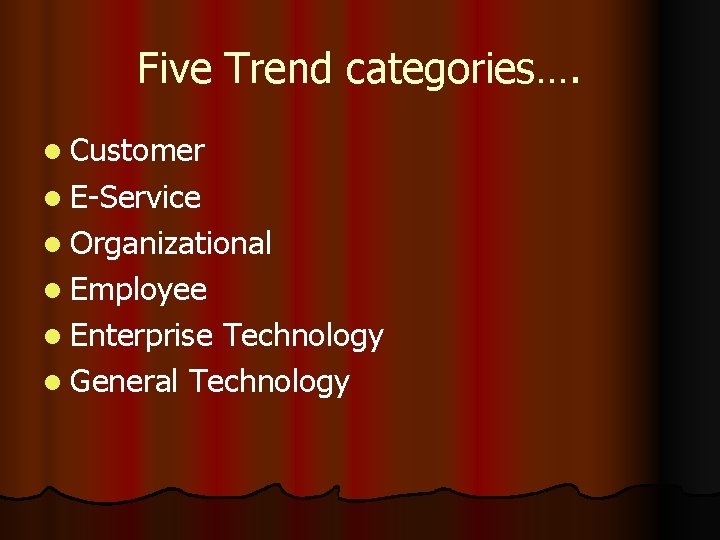 Five Trend categories….

- Customer
- E-Service
- Organizational
- Employee
- Enterprise Technology
- General Technology